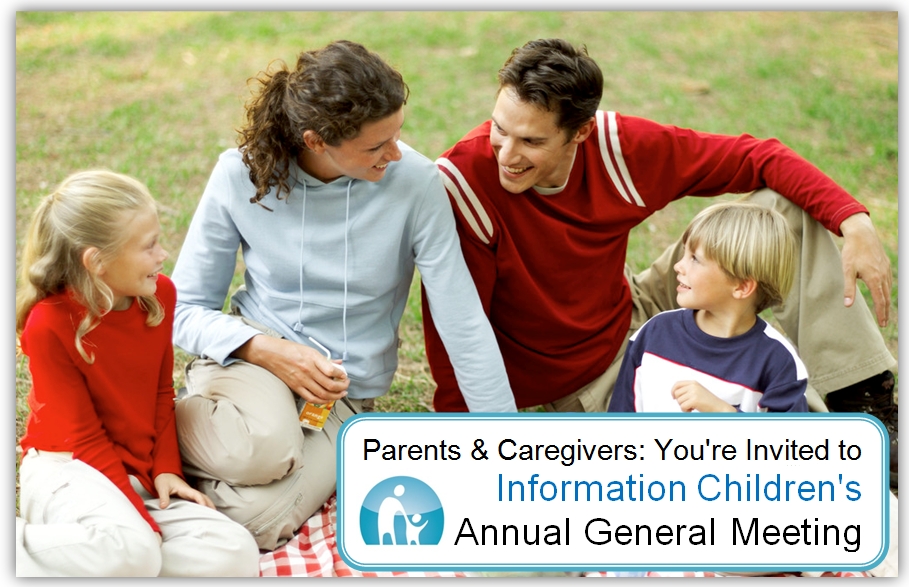 Parents & Caregivers: You're Invited to
Information Children's
Annual General Meeting